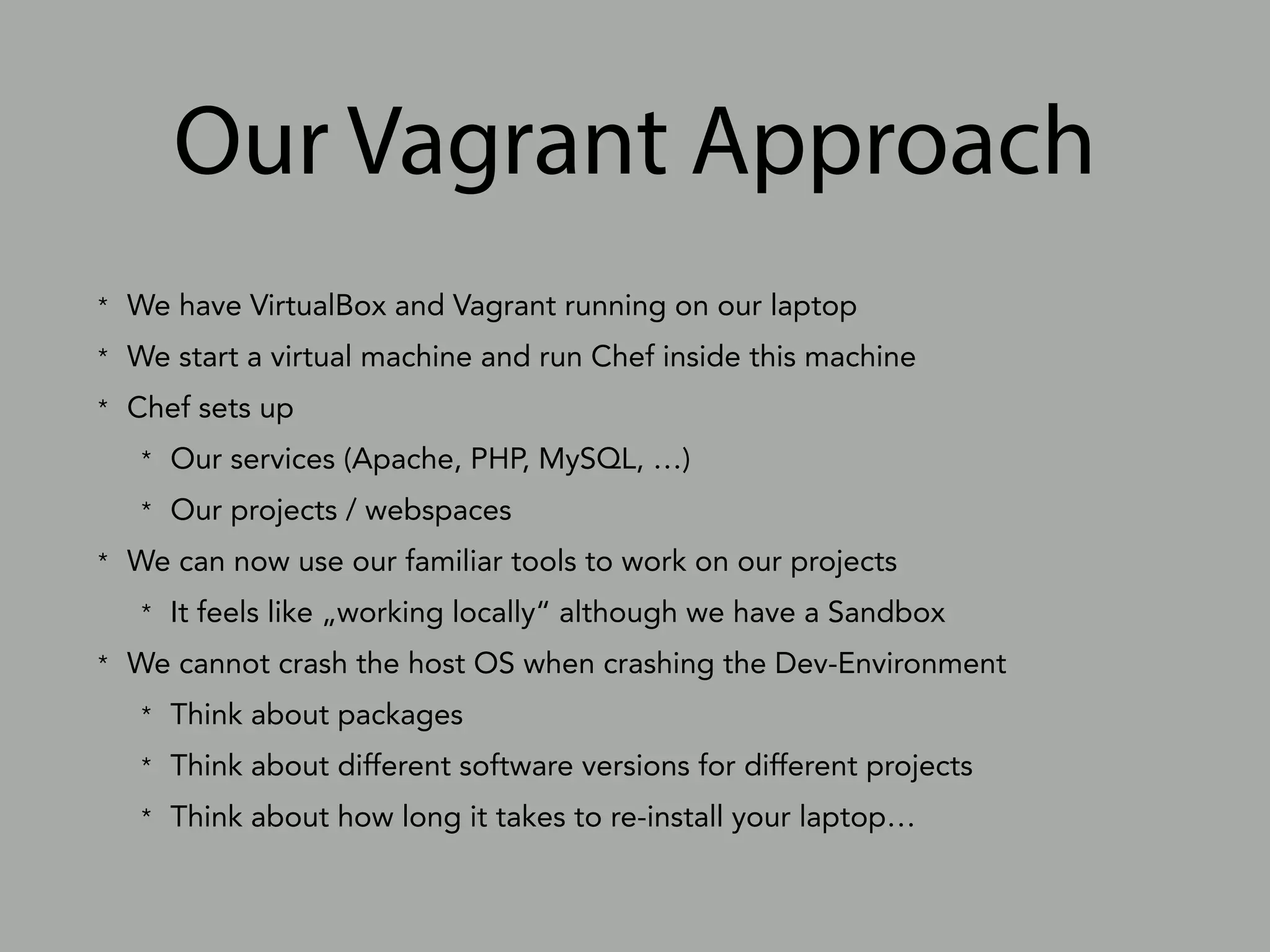 Our Vagrant Approach

* We have VirtualBox and Vagrant running on our laptop
* We start a virtual machine and run Chef inside this machine
* Chef sets up
    * Our services (Apache, PHP, MySQL, …)
    * Our projects / webspaces
* We can now use our familiar tools to work on our projects
    * It feels like „working locally“ although we have a Sandbox
* We cannot crash the host OS when crashing the Dev-Environment
    * Think about packages
    * Think about different software versions for different projects
    * Think about how long it takes to re-install your laptop…